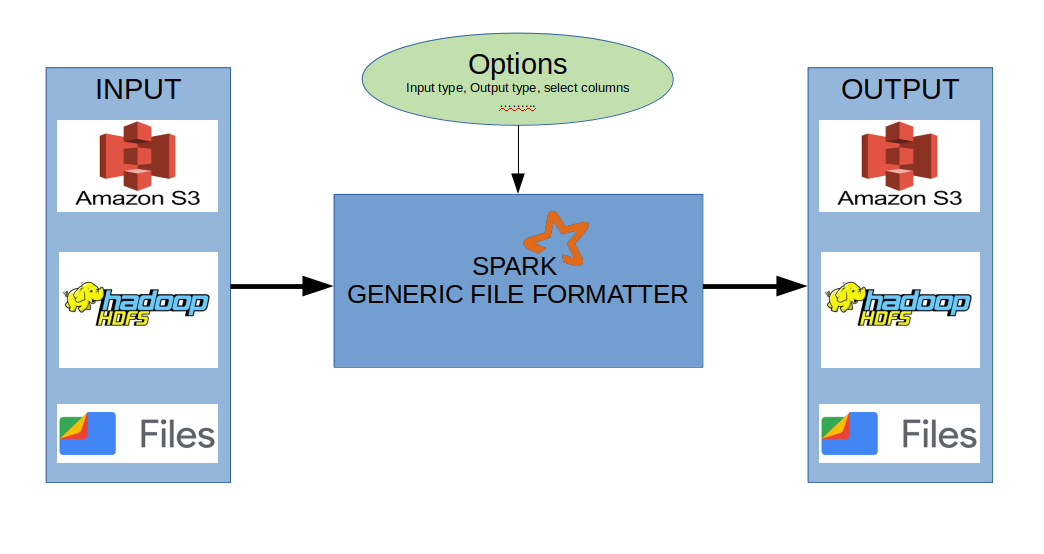 INPUT

Amazon S3

hadoop HDFS

Files

Options
Input type, Output type, select columns
......

SPARK
GENERIC FILE FORMATTER

OUTPUT

Amazon S3

hadoop HDFS

Files